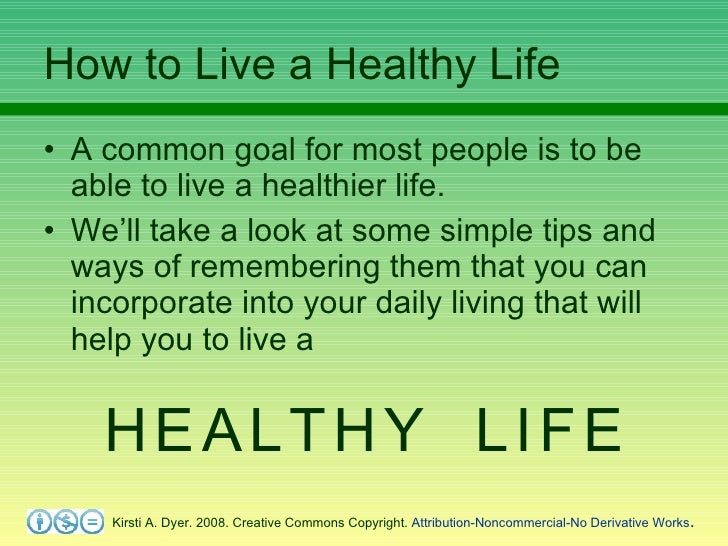 How to Live a Healthy Life

• A common goal for most people is to be able to live a healthier life.
• We'll take a look at some simple tips and ways of remembering them that you can incorporate into your daily living that will help you to live a

HEALTHY LIFE

Kirsti A. Dyer. 2008. Creative Commons Copyright. Attribution-Noncommercial-No Derivative Works.